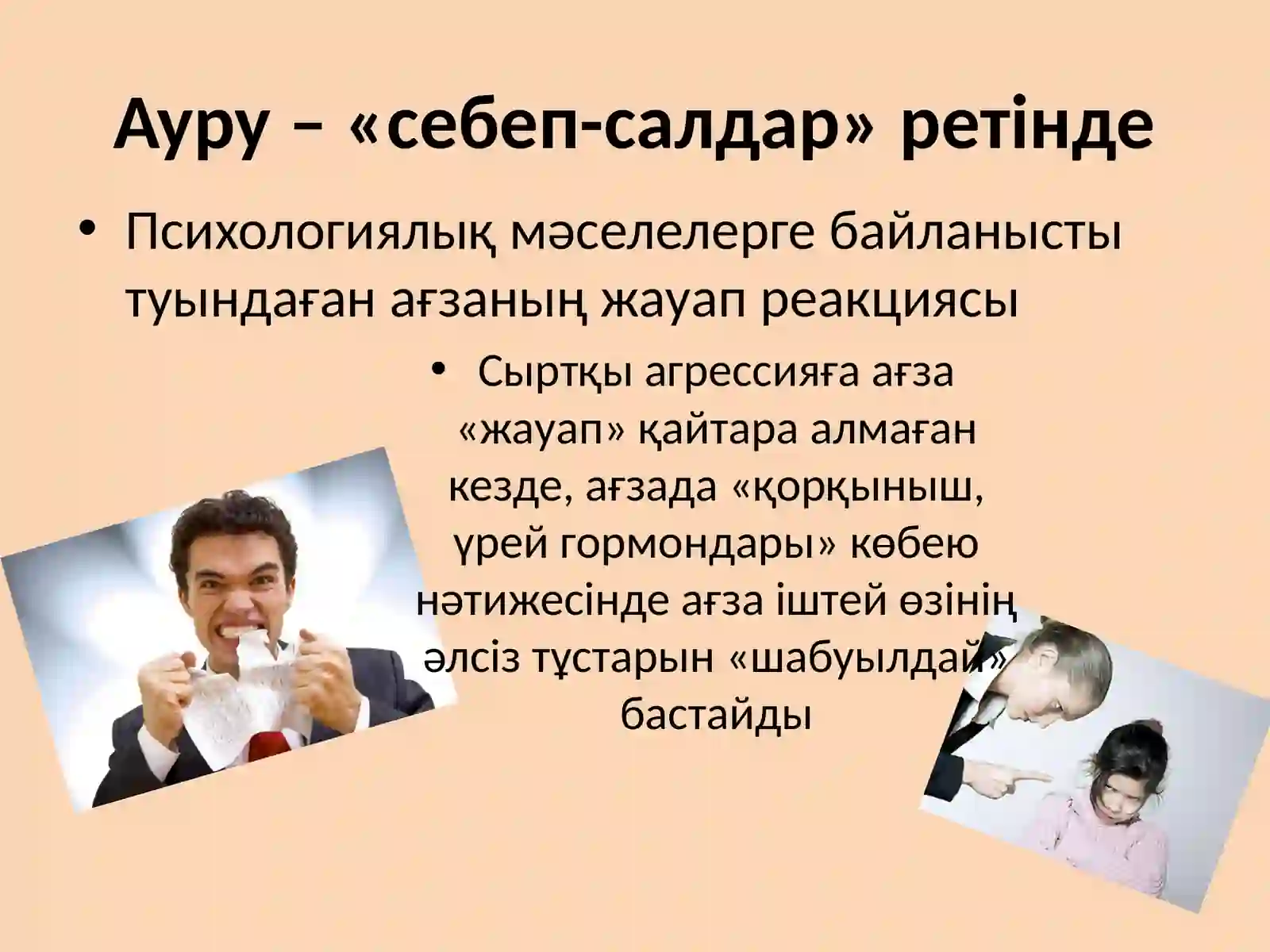 Ауру – «себеп-салдар» ретінде

• Психологиялық мәселелерге байланысты туындаған ағзаның жауап реакциясы

• Сыртқы агрессияға ағза «жауап» қайтара алмаған кезде, ағзада «қорқыныш, үрей гормондары» көбею нәтижесінде ағза іштей өзінің әлсіз тұстарын «шабуылдай» бастайды